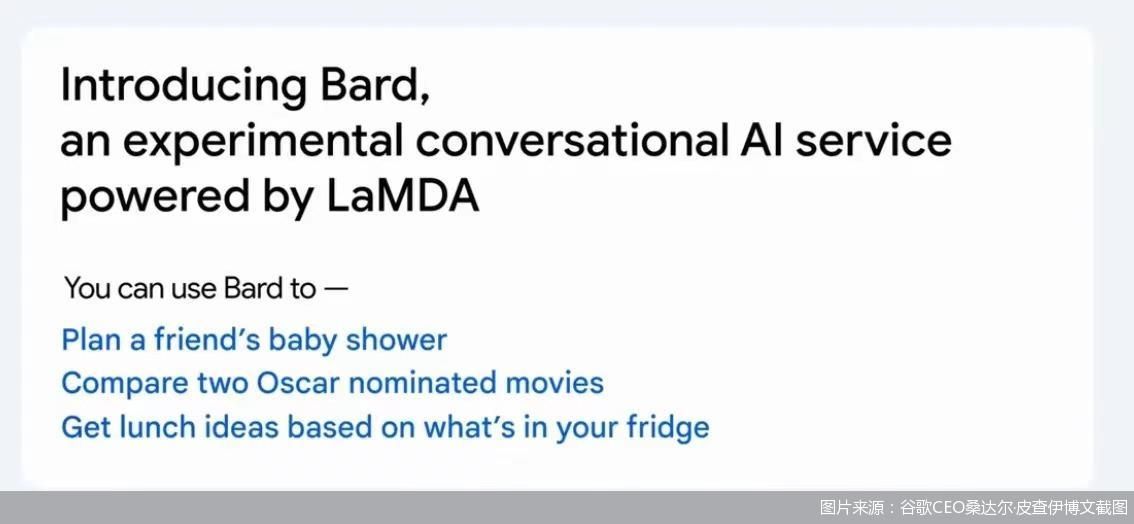 Introducing Bard,
an experimental conversational AI service powered by LaMDA

You can use Bard to —

Plan a friend's baby shower
Compare two Oscar nominated movies
Get lunch ideas based on what's in your fridge

图片来源：谷歌CEO桑达尔·皮查伊博文截图